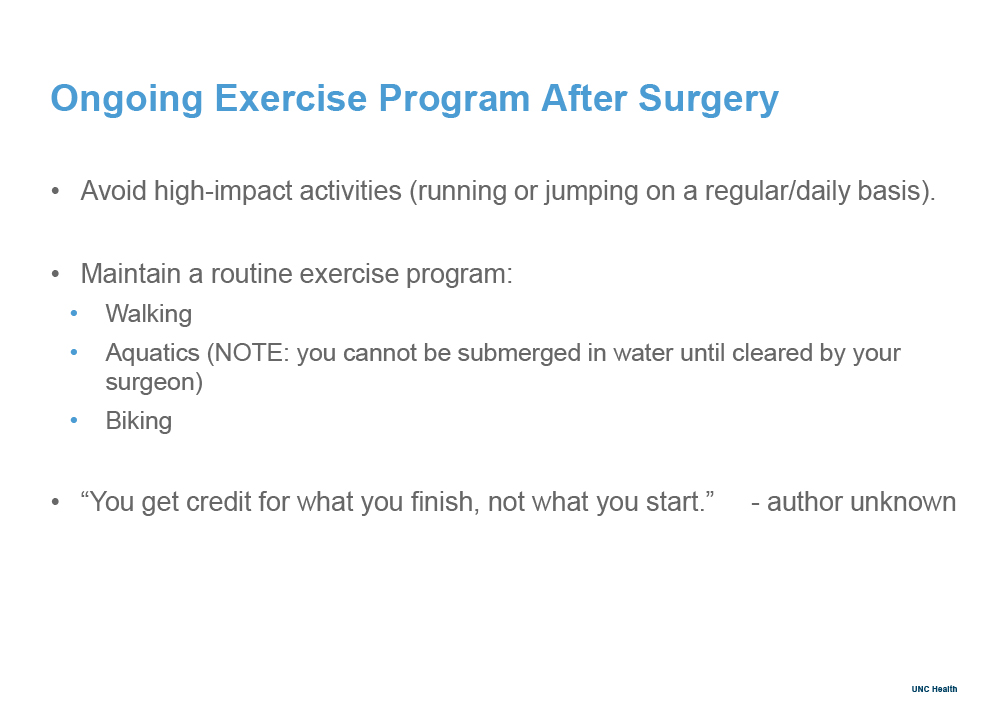 Ongoing Exercise Program After Surgery

• Avoid high-impact activities (running or jumping on a regular/daily basis).

• Maintain a routine exercise program:
  • Walking
  • Aquatics (NOTE: you cannot be submerged in water until cleared by your surgeon)
  • Biking

• “You get credit for what you finish, not what you start.” - author unknown

UNC Health